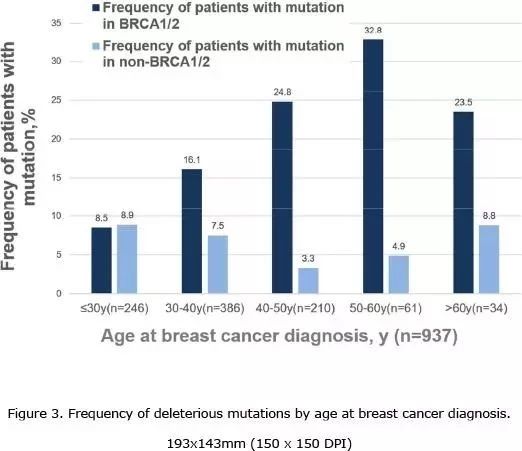 Frequency of patients with mutation in BRCA1/2
Frequency of patients with mutation in non-BRCA1/2

Frequency of patients with mutation,%

35
30
25
20
15
10
5
0

8.5
8.9
16.1
7.5
24.8
3.3
32.8
4.9
23.5
8.8

≤30y(n=246)
30-40y(n=386)
40-50y(n=210)
50-60y(n=61)
>60y(n=34)

Age at breast cancer diagnosis, y (n=937)

Figure 3. Frequency of deleterious mutations by age at breast cancer diagnosis.

193x143mm (150 x 150 DPI)